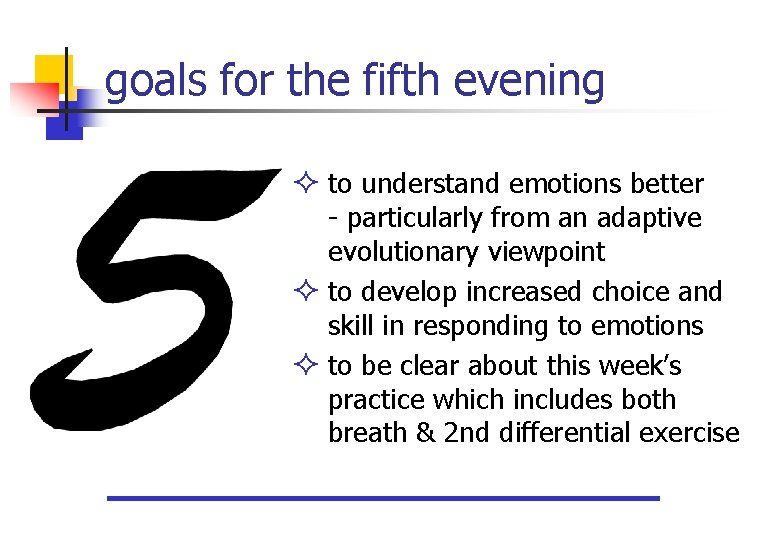 goals for the fifth evening

5

✧ to understand emotions better - particularly from an adaptive evolutionary viewpoint
✧ to develop increased choice and skill in responding to emotions
✧ to be clear about this week's practice which includes both breath & 2nd differential exercise